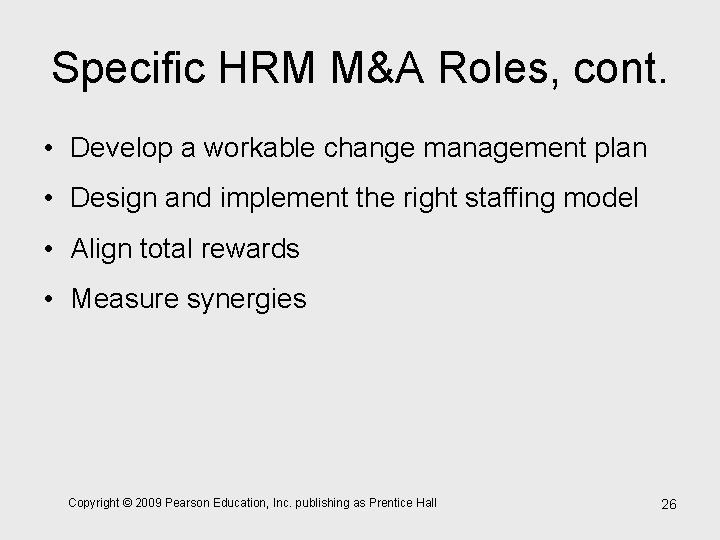 Specific HRM M&A Roles, cont.

• Develop a workable change management plan
• Design and implement the right staffing model
• Align total rewards
• Measure synergies

Copyright © 2009 Pearson Education, Inc. publishing as Prentice Hall

26